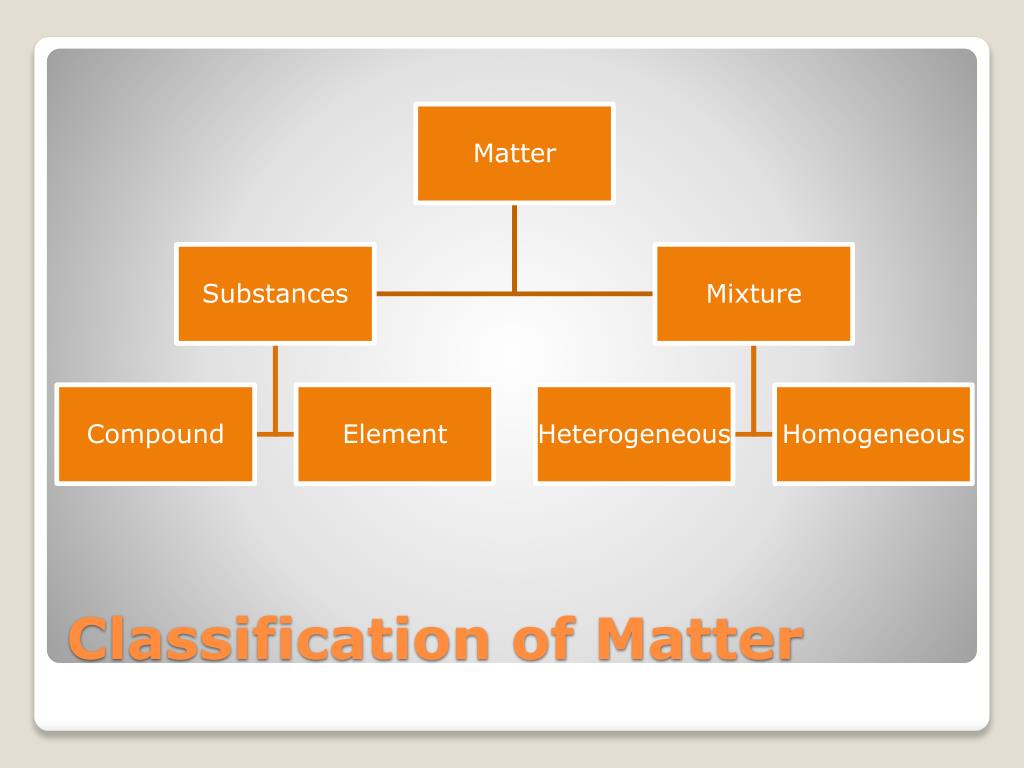 Matter

Substances

Mixture

Compound

Element

Heterogeneous

Homogeneous

Classification of Matter